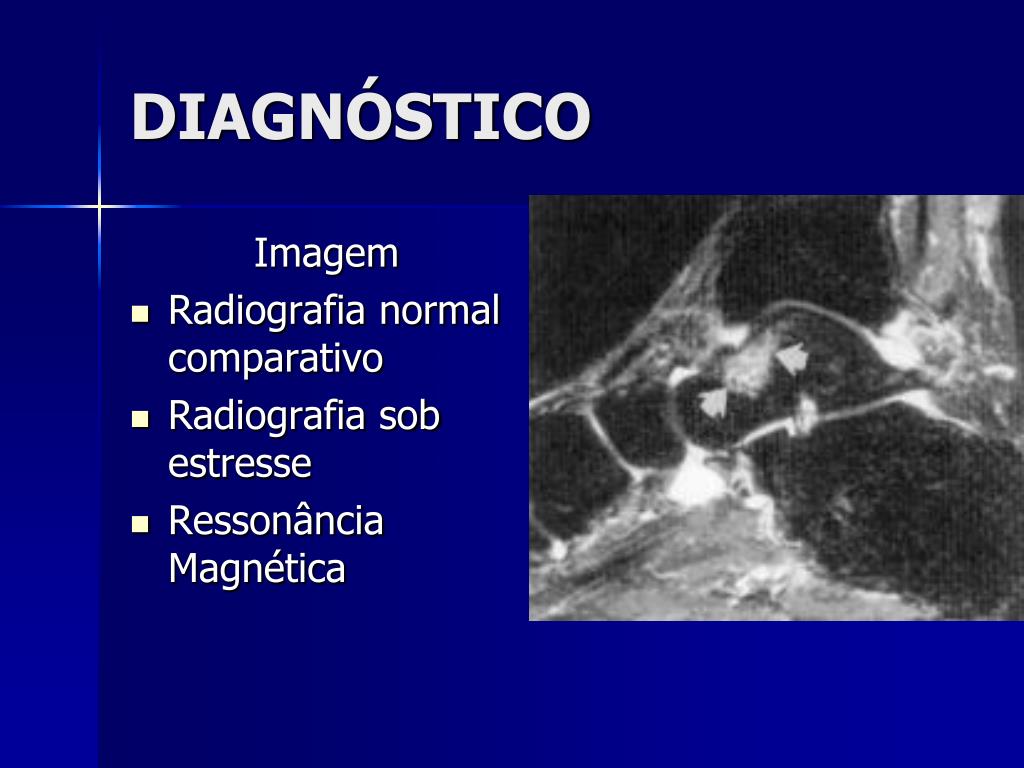 DIAGNÓSTICO

Imagem

- Radiografia normal comparativo
- Radiografia sob estresse
- Ressonância Magnética